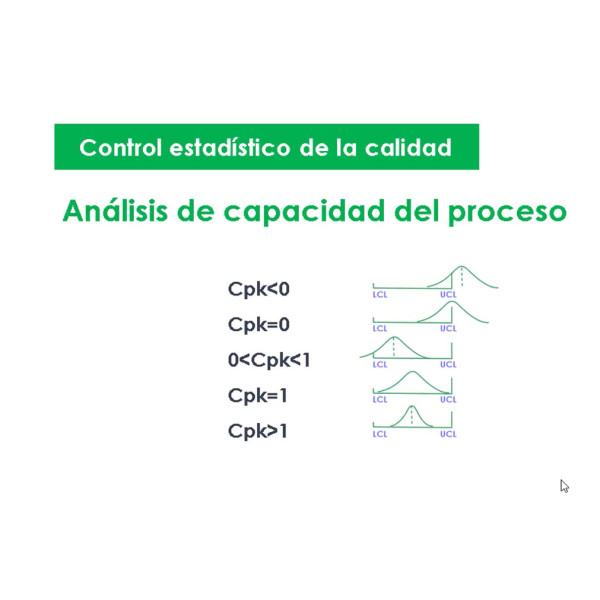 Control estadístico de la calidad

Análisis de capacidad del proceso

Cpk<0
LCL UCL

Cpk=0
LCL UCL

0<Cpk<1
LCL UCL

Cpk=1
LCL UCL

Cpk>1
LCL UCL